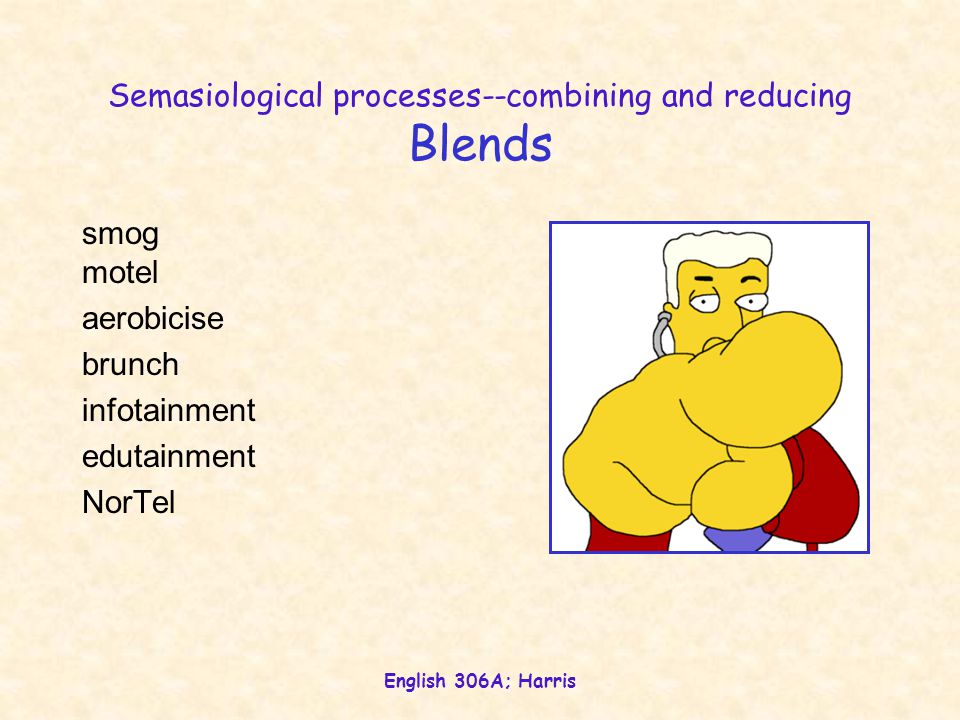 Semasiological processes--combining and reducing
Blends

smog
motel
aerobicise
brunch
infotainment
edutainment
NorTel

English 306A; Harris